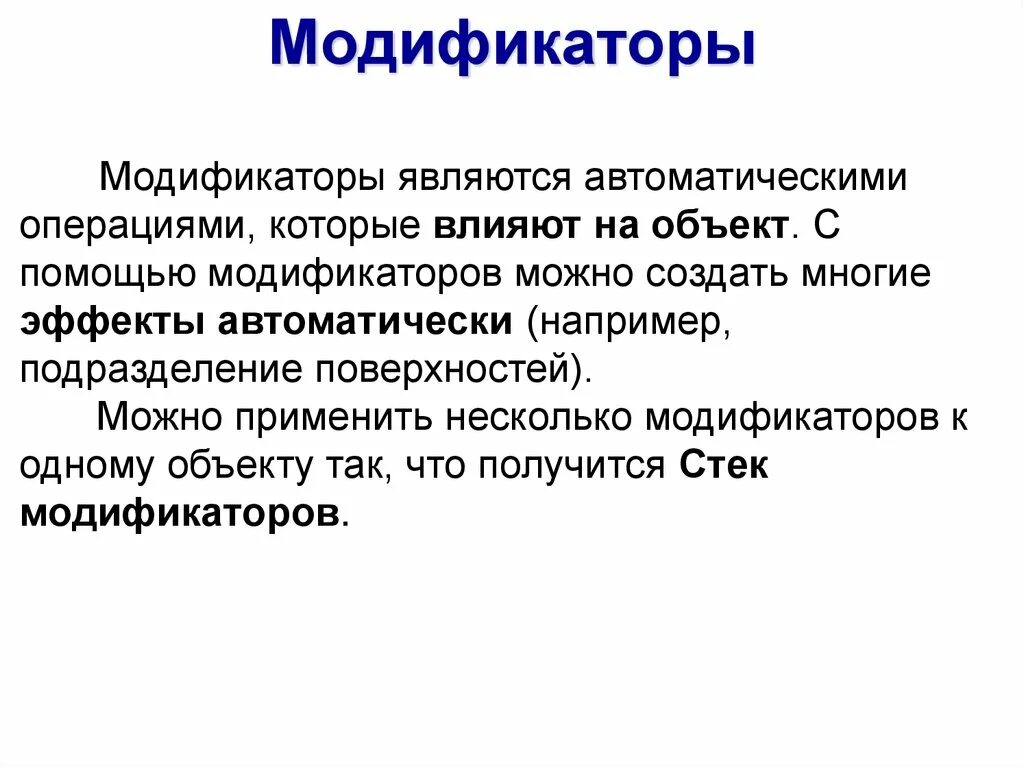 Модификаторы

Модификаторы являются автоматическими операциями, которые влияют на объект. С помощью модификаторов можно создать многие эффекты автоматически (например, подразделение поверхностей).

Можно применить несколько модификаторов к одному объекту так, что получится Стек модификаторов.